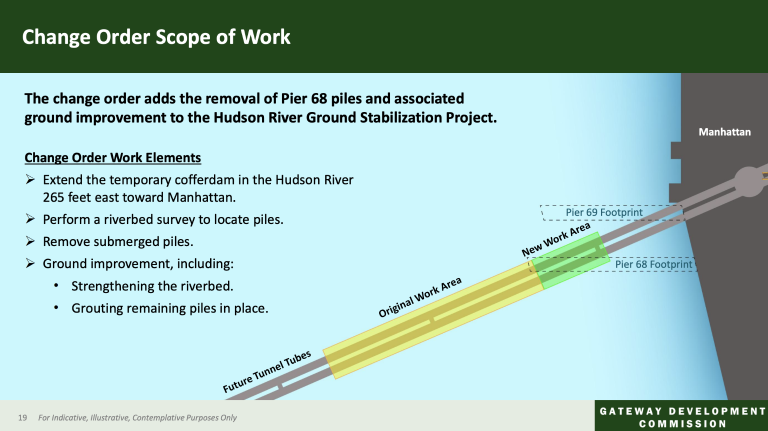 Change Order Scope of Work

The change order adds the removal of Pier 68 piles and associated ground improvement to the Hudson River Ground Stabilization Project.

Change Order Work Elements

➢ Extend the temporary cofferdam in the Hudson River 265 feet east toward Manhattan.

➢ Perform a riverbed survey to locate piles.

➢ Remove submerged piles.

➢ Ground improvement, including:

• Strengthening the riverbed.

• Grouting remaining piles in place.

Manhattan

Pier 69 Footprint

New Work Area

Pier 68 Footprint

Original Work Area

Future Tunnel Tubes

19 For Indicative, Illustrative, Contemplative Purposes Only

GATEWAY DEVELOPMENT COMMISSION